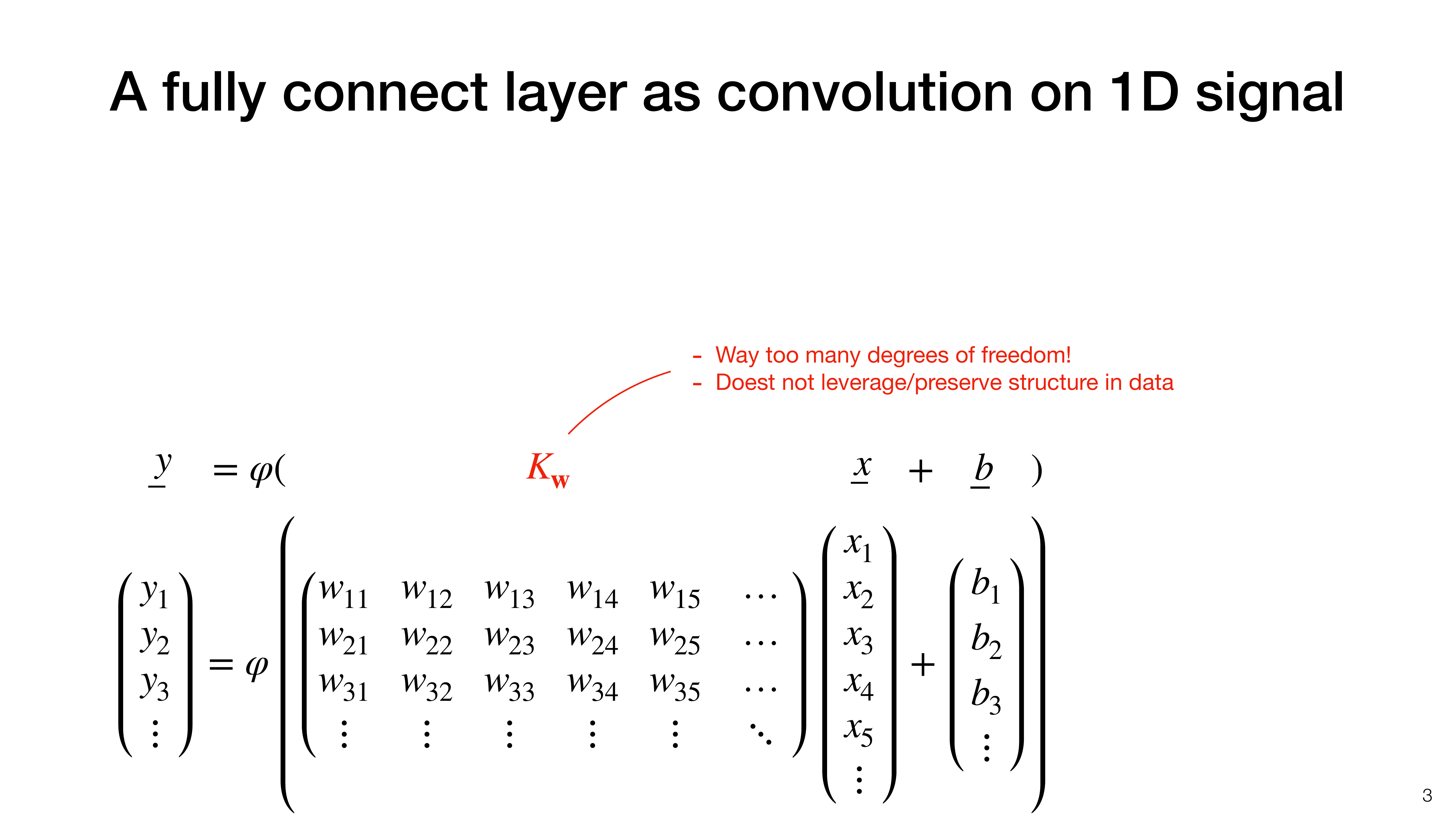 A fully connect layer as convolution on 1D signal

- Way too many degrees of freedom!
- Doest not leverage/preserve structure in data

$\underline{y} = \varphi( K_{\mathbf{w}} \underline{x} + \underline{b} )$

$\begin{pmatrix} y_1 \\ y_2 \\ y_3 \\ \vdots \end{pmatrix} = \varphi \left( \begin{pmatrix} w_{11} & w_{12} & w_{13} & w_{14} & w_{15} & \dots \\ w_{21} & w_{22} & w_{23} & w_{24} & w_{25} & \dots \\ w_{31} & w_{32} & w_{33} & w_{34} & w_{35} & \dots \\ \vdots & \vdots & \vdots & \vdots & \vdots & \ddots \end{pmatrix} \begin{pmatrix} x_1 \\ x_2 \\ x_3 \\ x_4 \\ x_5 \\ \vdots \end{pmatrix} + \begin{pmatrix} b_1 \\ b_2 \\ b_3 \\ \vdots \end{pmatrix} \right)$

3